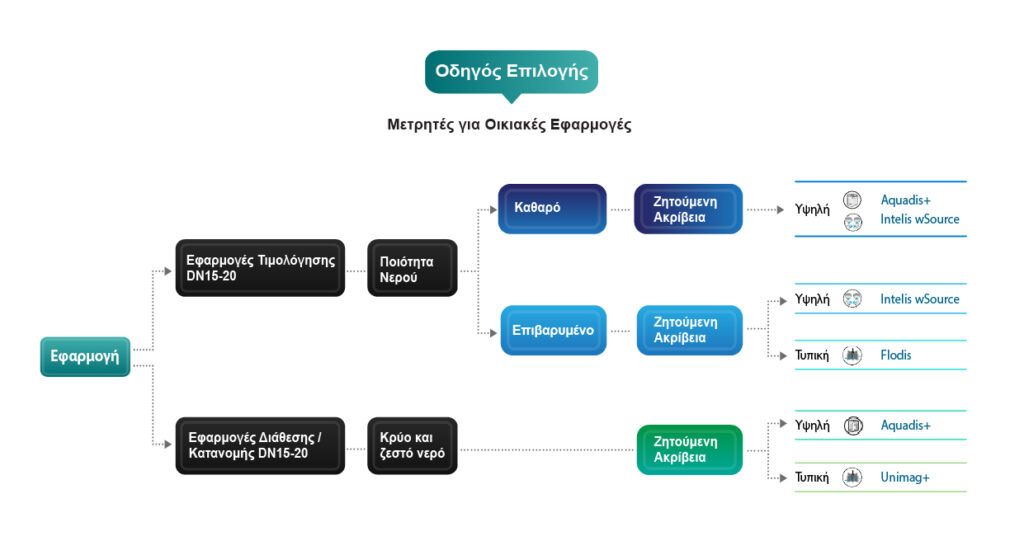 Οδηγός Επιλογής

Μετρητές για Οικιακές Εφαρμογές

Εφαρμογή

Εφαρμογές Τιμολόγησης DN15-20

Ποιότητα Νερού

Καθαρό

Ζητούμενη Ακρίβεια

Υψηλή

Aquadis+

Intelis wSource

Επιβαρυμένο

Ζητούμενη Ακρίβεια

Υψηλή

Intelis wSource

Τυπική

Flodis

Εφαρμογές Διάθεσης / Κατανομής DN15-20

Κρύο και ζεστό νερό

Ζητούμενη Ακρίβεια

Υψηλή

Aquadis+

Τυπική

Unimag+